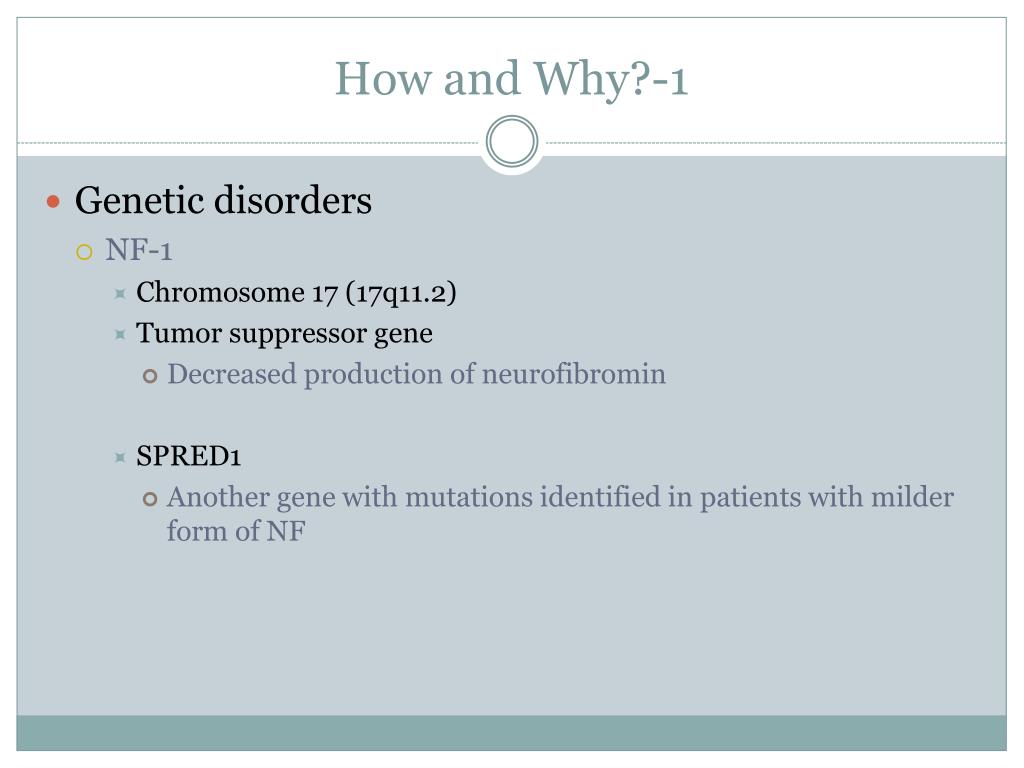 How and Why?-1

Genetic disorders

NF-1

Chromosome 17 (17q11.2)

Tumor suppressor gene

Decreased production of neurofibromin

SPRED1

Another gene with mutations identified in patients with milder form of NF